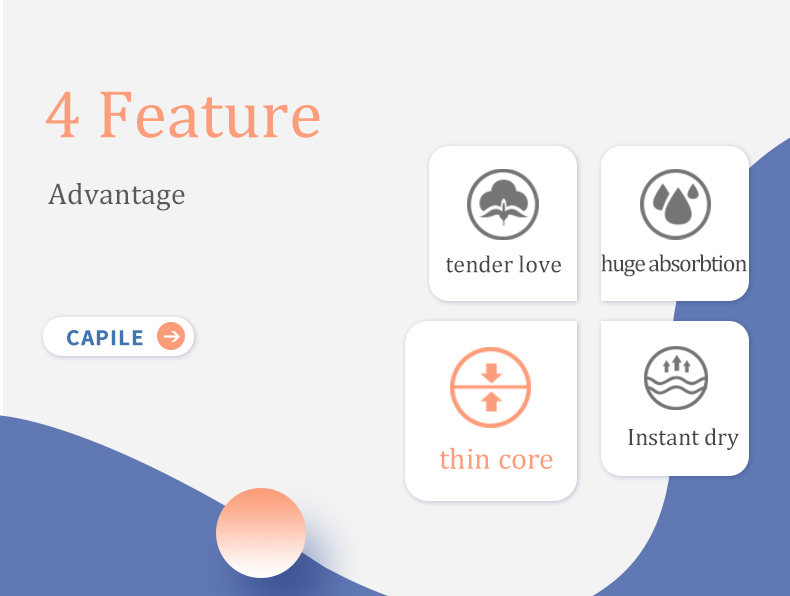 4 Feature

Advantage

CAPILE

tender love

huge absorbtion

thin core

Instant dry